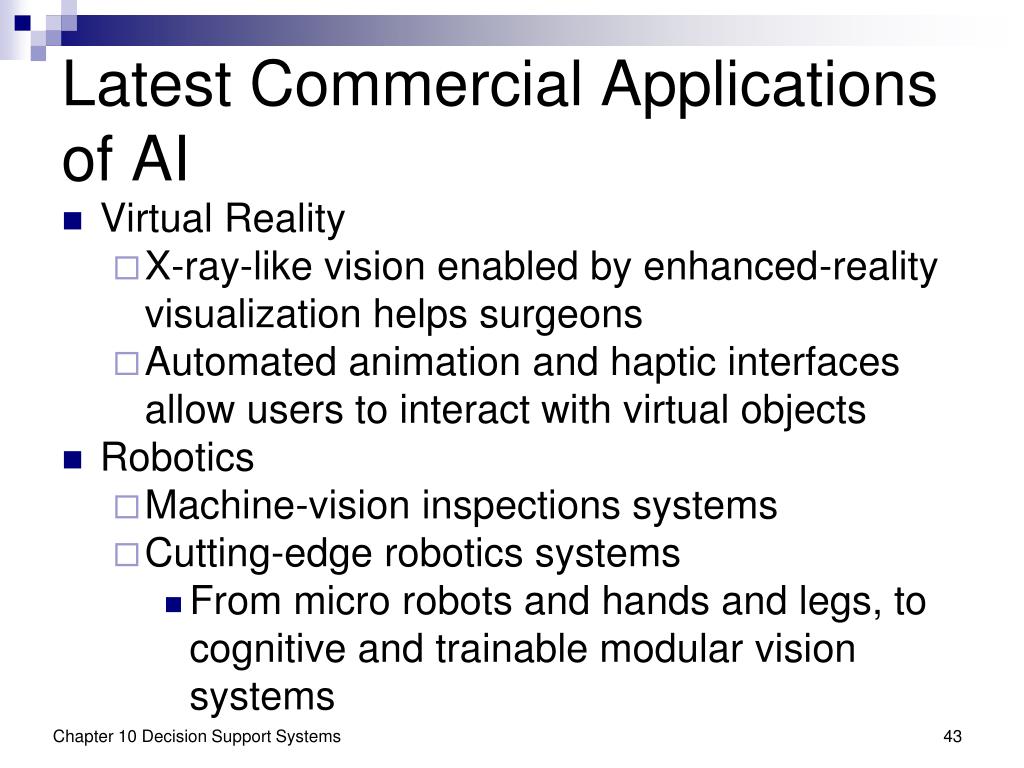 Latest Commercial Applications of AI

Virtual Reality

X-ray-like vision enabled by enhanced-reality visualization helps surgeons

Automated animation and haptic interfaces allow users to interact with virtual objects

Robotics

Machine-vision inspections systems

Cutting-edge robotics systems

From micro robots and hands and legs, to cognitive and trainable modular vision systems

Chapter 10 Decision Support Systems

43